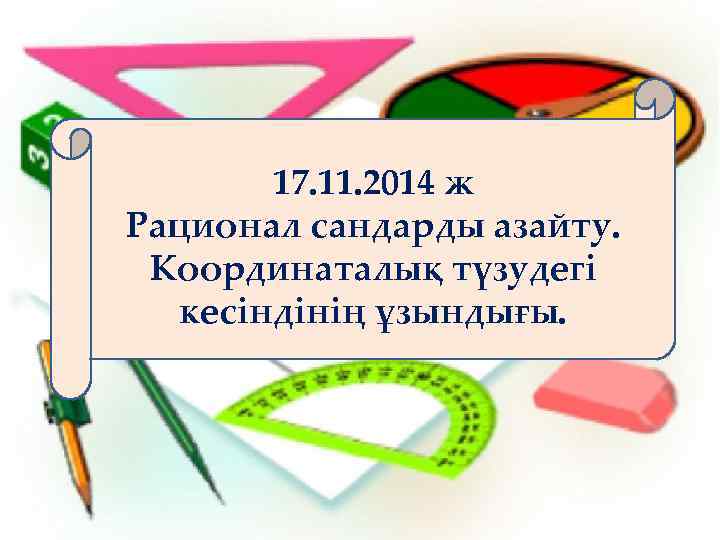 17.11.2014 ж
Рационал сандарды азайту.
Координаталық түзудегі
кесіндінің ұзындығы.